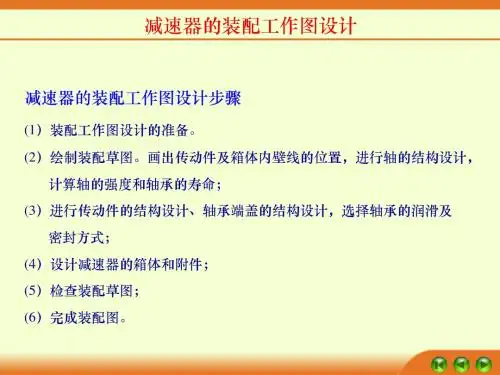 减速器的装配工作图设计

减速器的装配工作图设计步骤

(1) 装配工作图设计的准备。

(2) 绘制装配草图。画出传动件及箱体内壁线的位置，进行轴的结构设计，计算轴的强度和轴承的寿命；

(3) 进行传动件的结构设计、轴承端盖的结构设计，选择轴承的润滑及密封方式；

(4) 设计减速器的箱体和附件；

(5) 检查装配草图；

(6) 完成装配图。